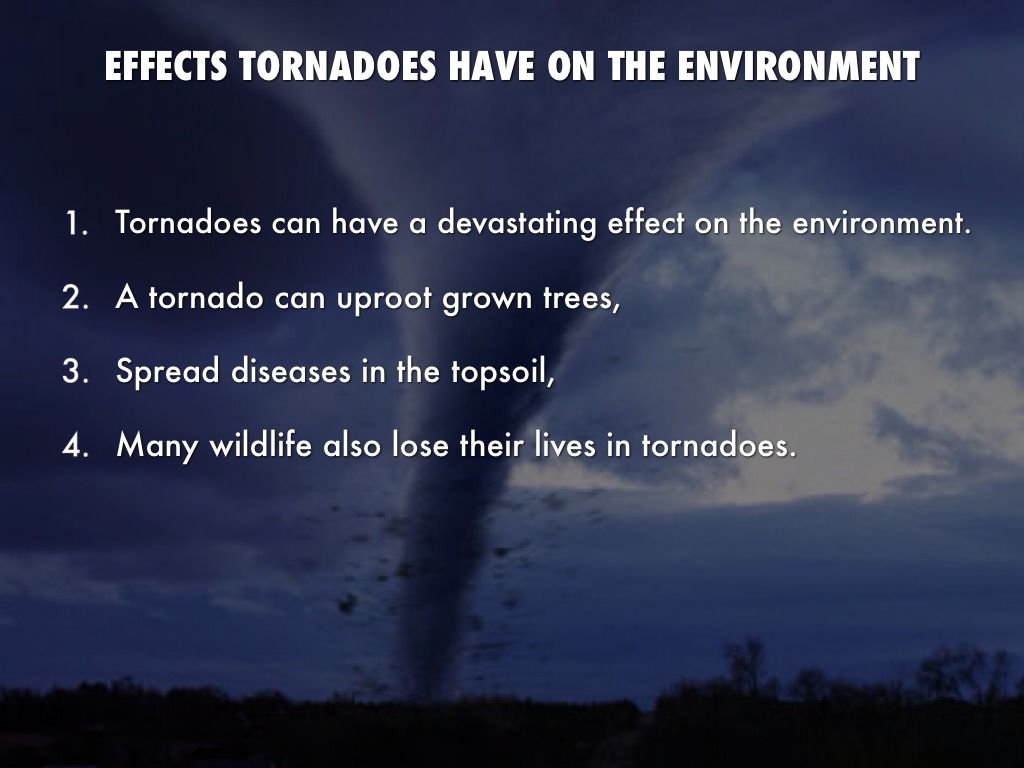 EFFECTS TORNADOES HAVE ON THE ENVIRONMENT

1. Tornadoes can have a devastating effect on the environment.
2. A tornado can uproot grown trees,
3. Spread diseases in the topsoil,
4. Many wildlife also lose their lives in tornadoes.